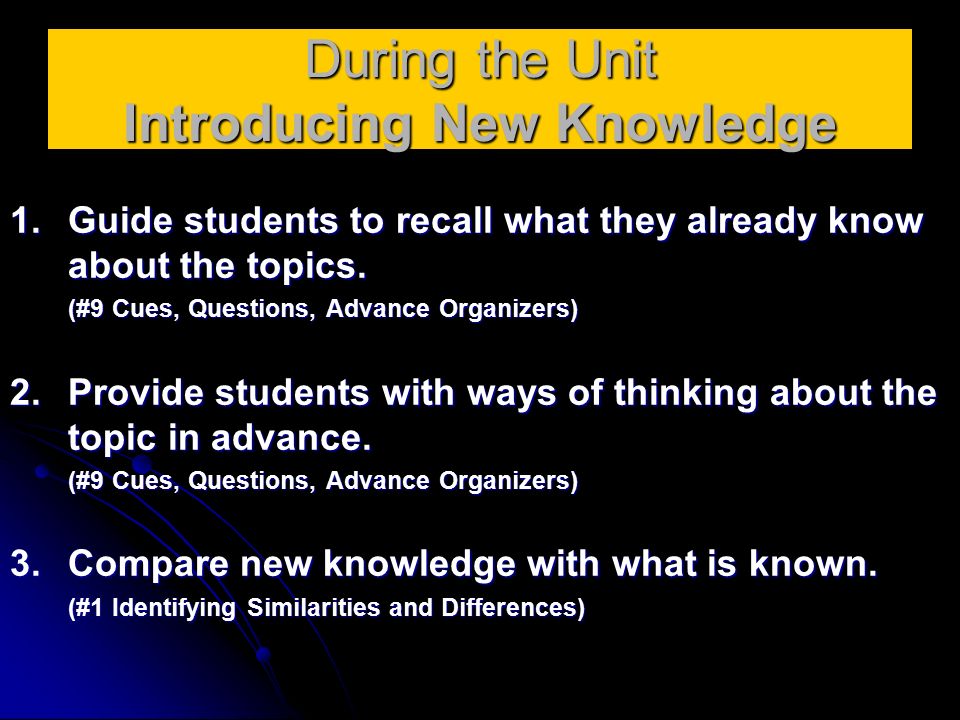 During the Unit
Introducing New Knowledge

1. Guide students to recall what they already know about the topics.
(#9 Cues, Questions, Advance Organizers)

2. Provide students with ways of thinking about the topic in advance.
(#9 Cues, Questions, Advance Organizers)

3. Compare new knowledge with what is known.
(#1 Identifying Similarities and Differences)